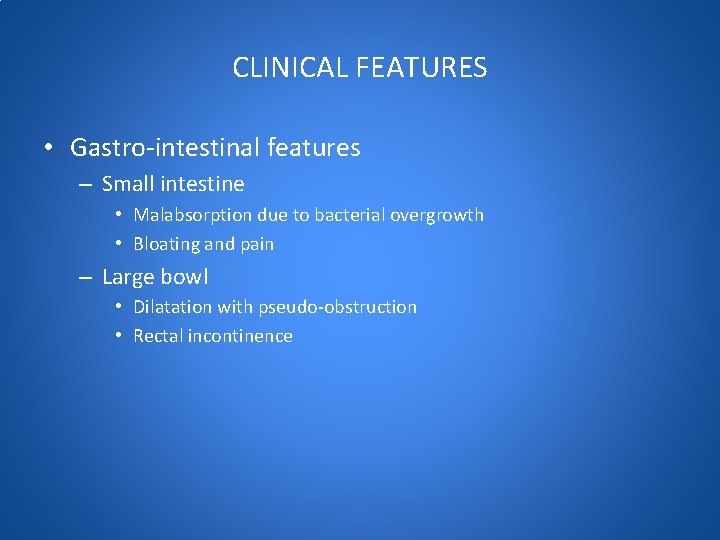 CLINICAL FEATURES

• Gastro-intestinal features
– Small intestine
• Malabsorption due to bacterial overgrowth
• Bloating and pain
– Large bowl
• Dilatation with pseudo-obstruction
• Rectal incontinence